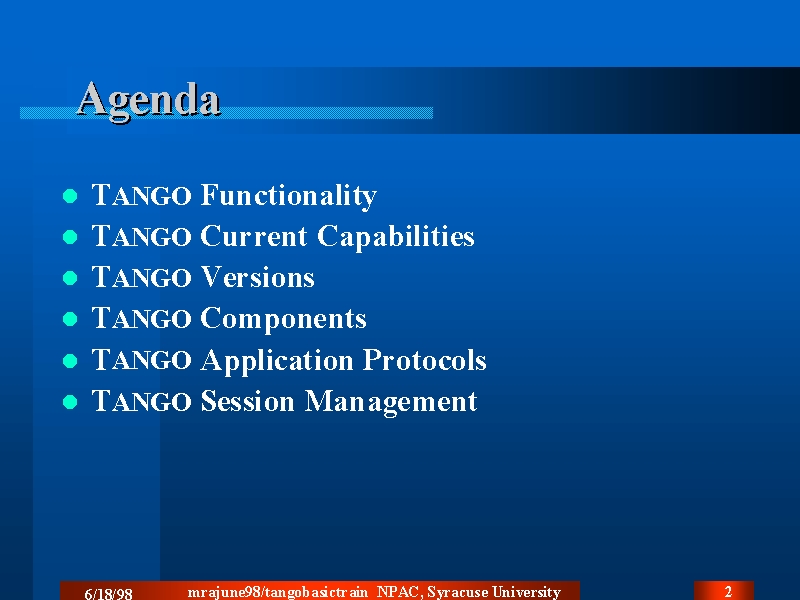 Agenda

- TANGO Functionality
- TANGO Current Capabilities
- TANGO Versions
- TANGO Components
- TANGO Application Protocols
- TANGO Session Management

6/18/98 mrajune98/tangobasictrain NPAC, Syracuse University 2